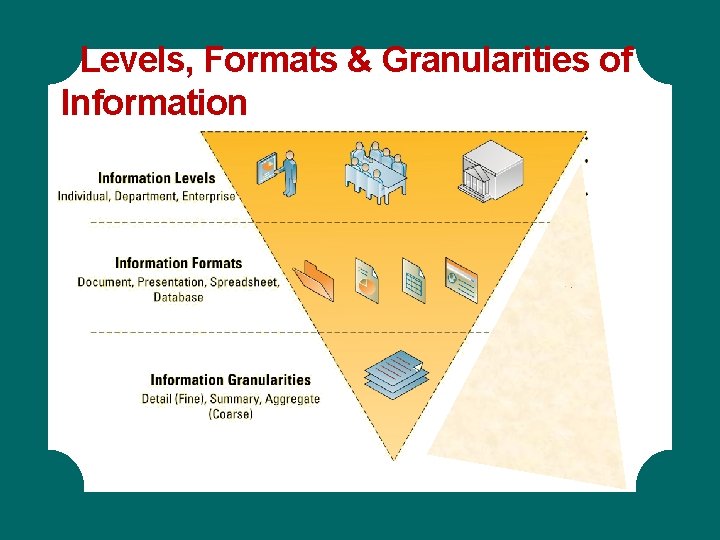 Levels, Formats & Granularities of Information

Information Levels
Individual, Department, Enterprise

Information Formats
Document, Presentation, Spreadsheet, Database

Information Granularities
Detail (Fine), Summary, Aggregate (Coarse)